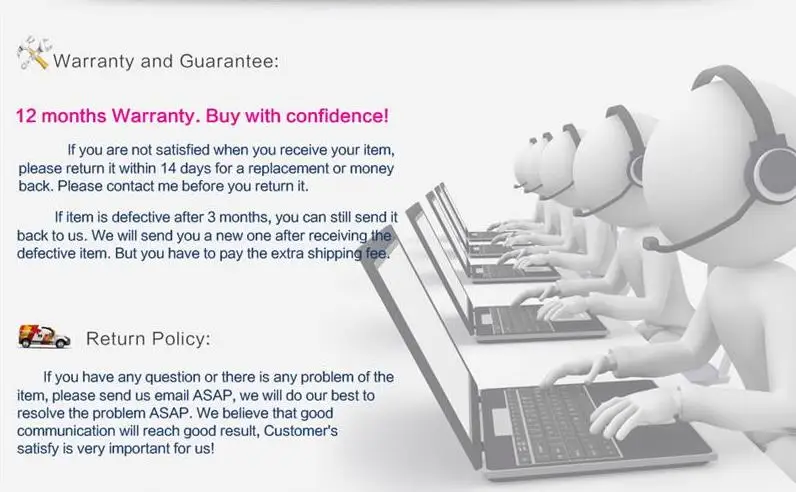 Warranty and Guarantee:

12 months Warranty. Buy with confidence!

If you are not satisfied when you receive your item, please return it within 14 days for a replacement or money back. Please contact me before you return it.

If item is defective after 3 months, you can still send it back to us. We will send you a new one after receiving the defective item. But you have to pay the extra shipping fee.

Return Policy:

If you have any question or there is any problem of the item, please send us email ASAP, we will do our best to resolve the problem ASAP. We believe that good communication will reach good result, Customer's satisfy is very important for us!